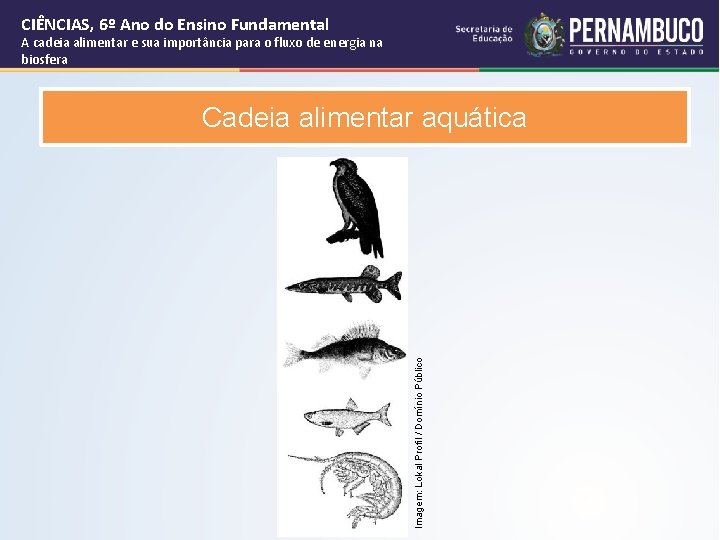 CIÊNCIAS, 6º Ano do Ensino Fundamental
A cadeia alimentar e sua importância para o fluxo de energia na biosfera

Secretaria de Educação

PERNAMBUCO
GOVERNO DO ESTADO

Cadeia alimentar aquática

Imagem: Lokal Profil / Domínio Público